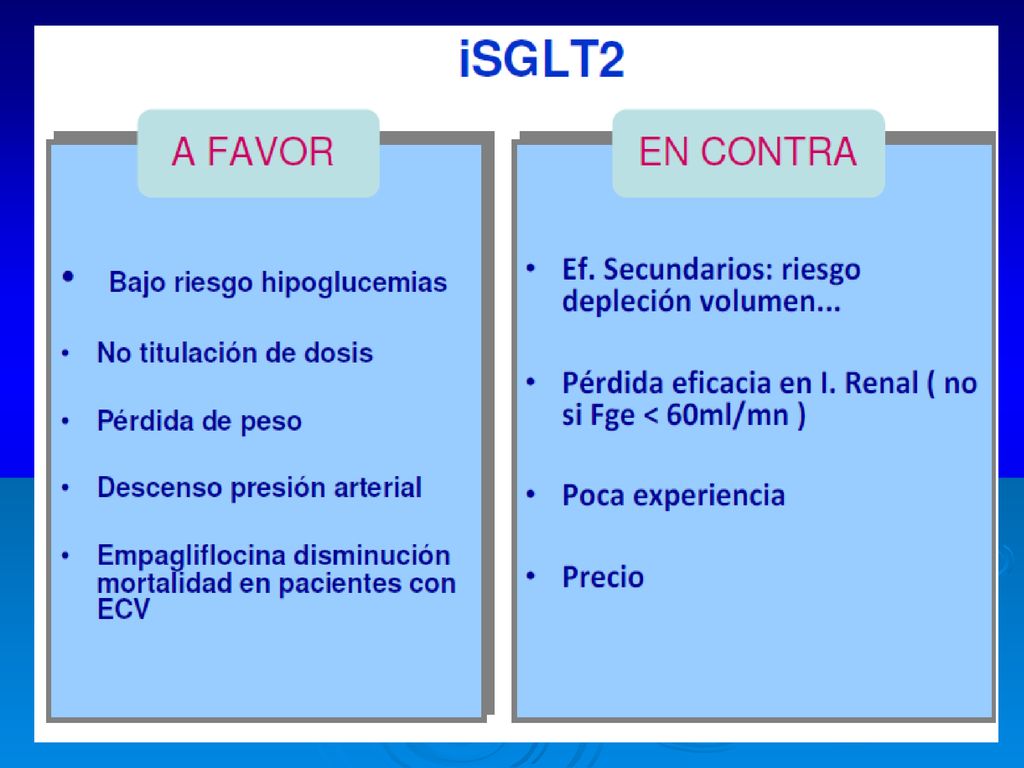 iSGLT2

A FAVOR

• Bajo riesgo hipoglucemias

• No titulación de dosis

• Pérdida de peso

• Descenso presión arterial

• Empagliflocina disminución mortalidad en pacientes con ECV

EN CONTRA

• Ef. Secundarios: riesgo depleción volumen...

• Pérdida eficacia en I. Renal ( no si Fge < 60ml/mn )

• Poca experiencia

• Precio